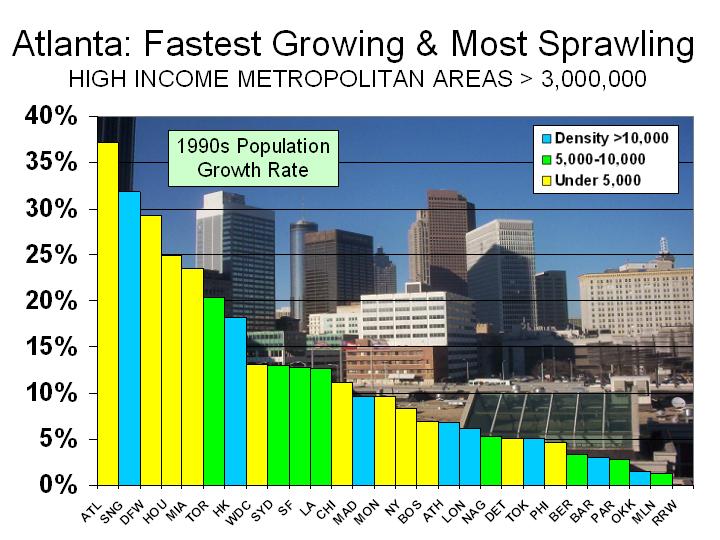 Atlanta: Fastest Growing & Most Sprawling
HIGH INCOME METROPOLITAN AREAS > 3,000,000

1990s Population Growth Rate

Density >10,000
5,000-10,000
Under 5,000

40%
35%
30%
25%
20%
15%
10%
5%
0%

ATL SNG DFW HOU MIA TOR HK WDC SYD SF LA CHI MAD MON NY BOS ATH LON NAG DET TOK PHI BER BAR PAR OKK MLN RRW